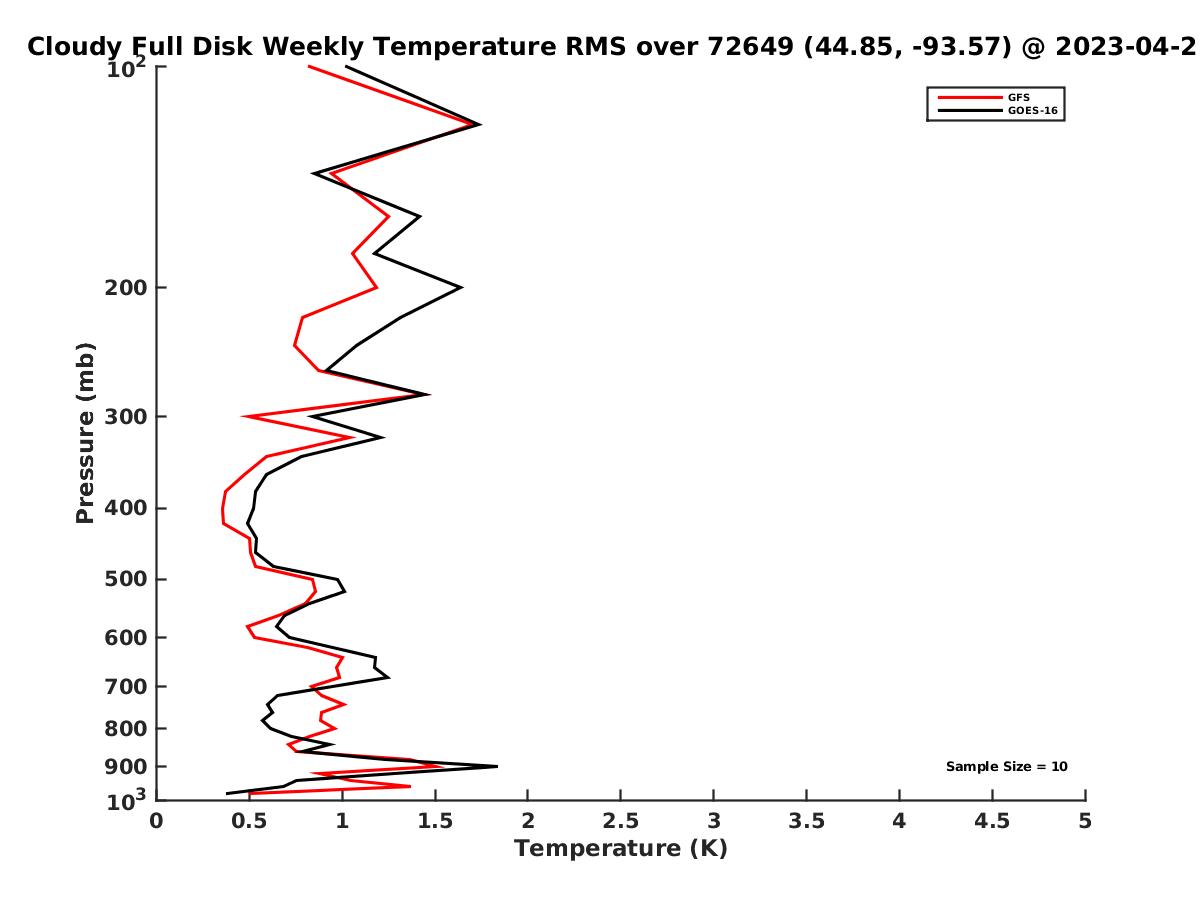 Cloudy Full Disk Weekly Temperature RMS over 72649 (44.85, -93.57) @ 2023-04-2

GFS
GOES-16

Pressure (mb)
$10^2$
200
300
400
500
600
700
800
900
$10^3$

Sample Size = 10

0
0.5
1
1.5
2
2.5
3
3.5
4
4.5
5
Temperature (K)